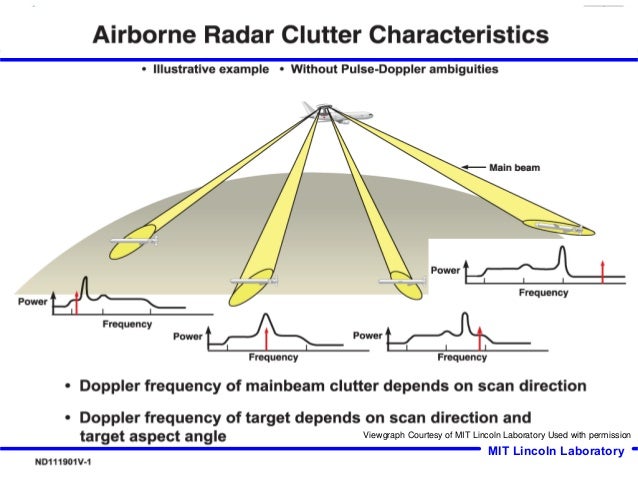 Airborne Radar Clutter Characteristics

• Illustrative example • Without Pulse-Doppler ambiguities

Main beam

Power

Frequency

Power

Frequency

Power

Frequency

Power

Frequency

• Doppler frequency of mainbeam clutter depends on scan direction

• Doppler frequency of target depends on scan direction and target aspect angle

Viewgraph Courtesy of MIT Lincoln Laboratory Used with permission

MIT Lincoln Laboratory

ND111901V-1